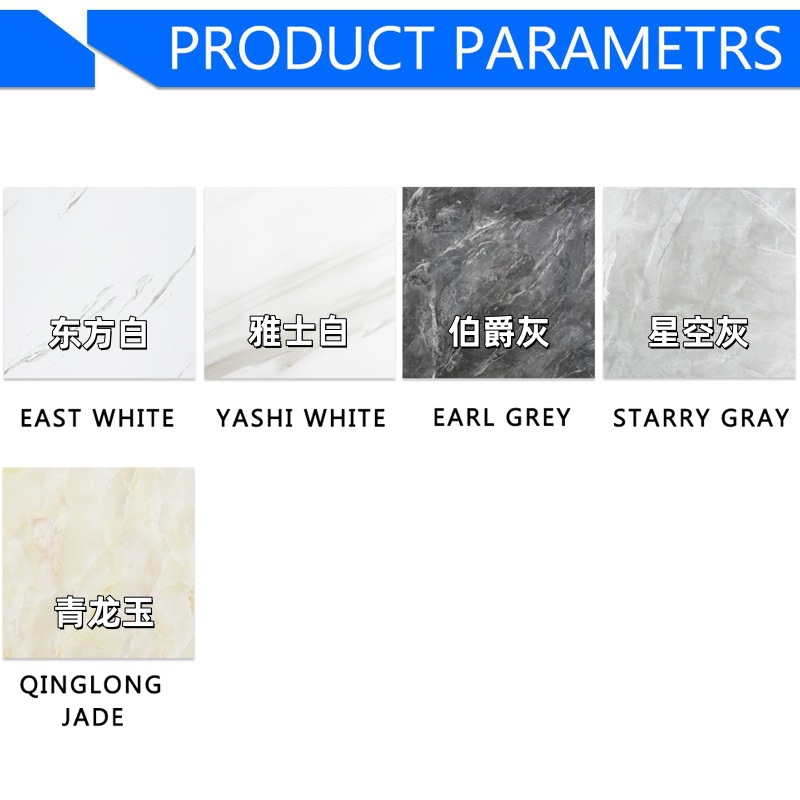 PRODUCT PARAMETRS

东方白
EAST WHITE

雅士白
YASHI WHITE

伯爵灰
EARL GREY

星空灰
STARRY GRAY

青龙玉
QINGLONG JADE